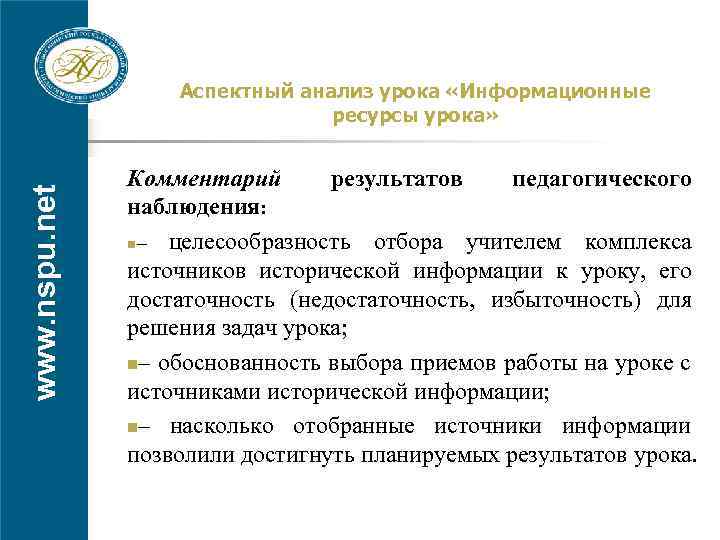 www.nspu.net

Аспектный анализ урока «Информационные ресурсы урока»

Комментарий результатов педагогического наблюдения:

– целесообразность отбора учителем комплекса источников исторической информации к уроку, его достаточность (недостаточность, избыточность) для решения задач урока;

– обоснованность выбора приемов работы на уроке с источниками исторической информации;

– насколько отобранные источники информации позволили достигнуть планируемых результатов урока.